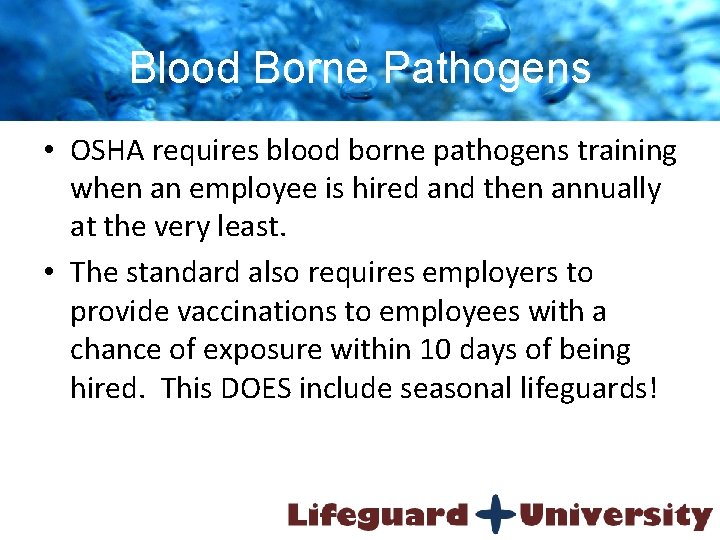 Blood Borne Pathogens

• OSHA requires blood borne pathogens training when an employee is hired and then annually at the very least.

• The standard also requires employers to provide vaccinations to employees with a chance of exposure within 10 days of being hired. This DOES include seasonal lifeguards!

Lifeguard University